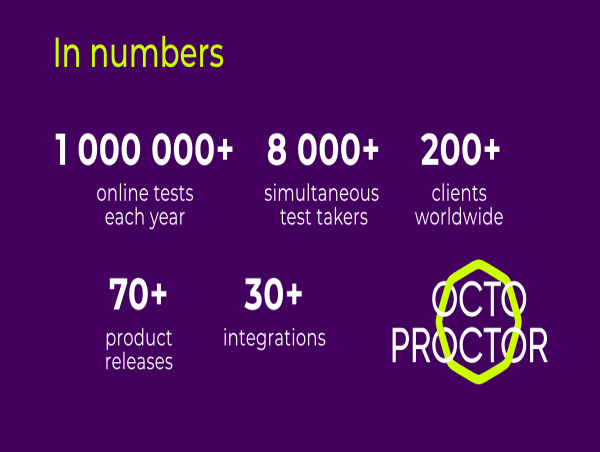 In numbers

1 000 000+
online tests each year

8 000+
simultaneous test takers

200+
clients worldwide

70+
product releases

30+
integrations

OCTO PROCTOR